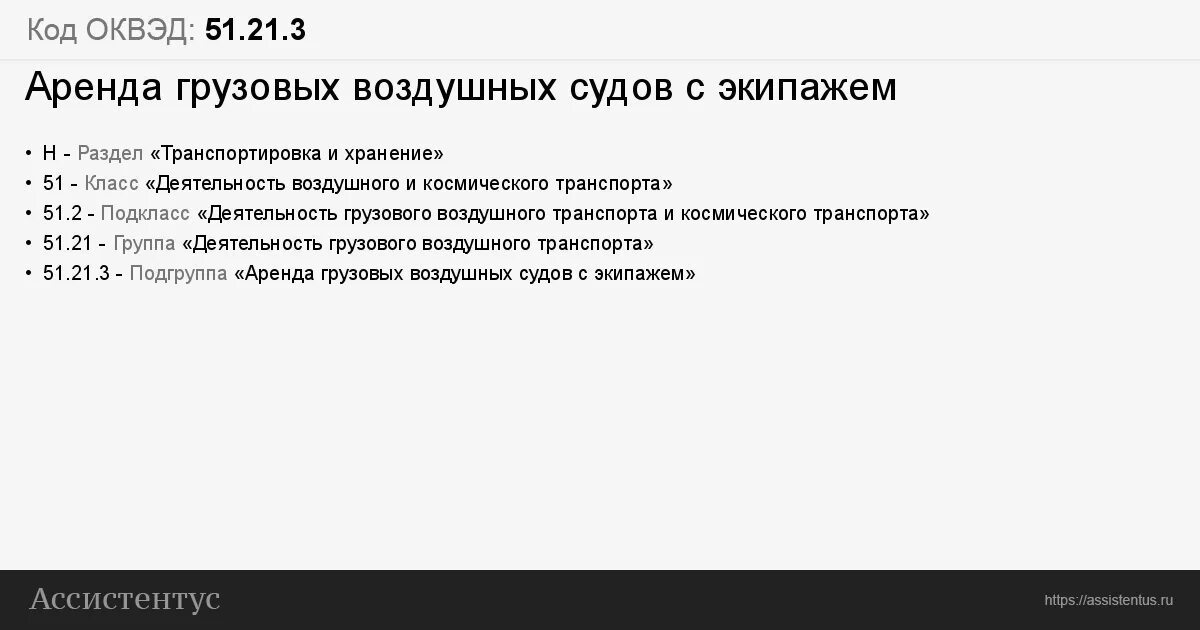 Код ОКВЭД: 51.21.3

Аренда грузовых воздушных судов с экипажем

• H - Раздел «Транспортировка и хранение»
• 51 - Класс «Деятельность воздушного и космического транспорта»
• 51.2 - Подкласс «Деятельность грузового воздушного транспорта и космического транспорта»
• 51.21 - Группа «Деятельность грузового воздушного транспорта»
• 51.21.3 - Подгруппа «Аренда грузовых воздушных судов с экипажем»

Ассистентус

https://assistentus.ru